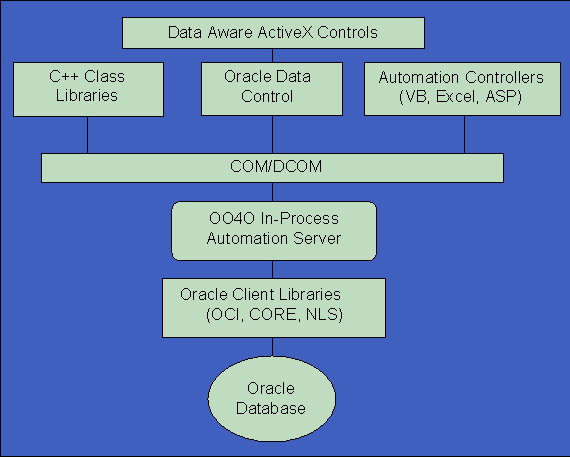 Data Aware ActiveX Controls

C++ Class Libraries

Oracle Data Control

Automation Controllers (VB, Excel, ASP)

COM/DCOM

OO4O In-Process Automation Server

Oracle Client Libraries (OCI, CORE, NLS)

Oracle Database